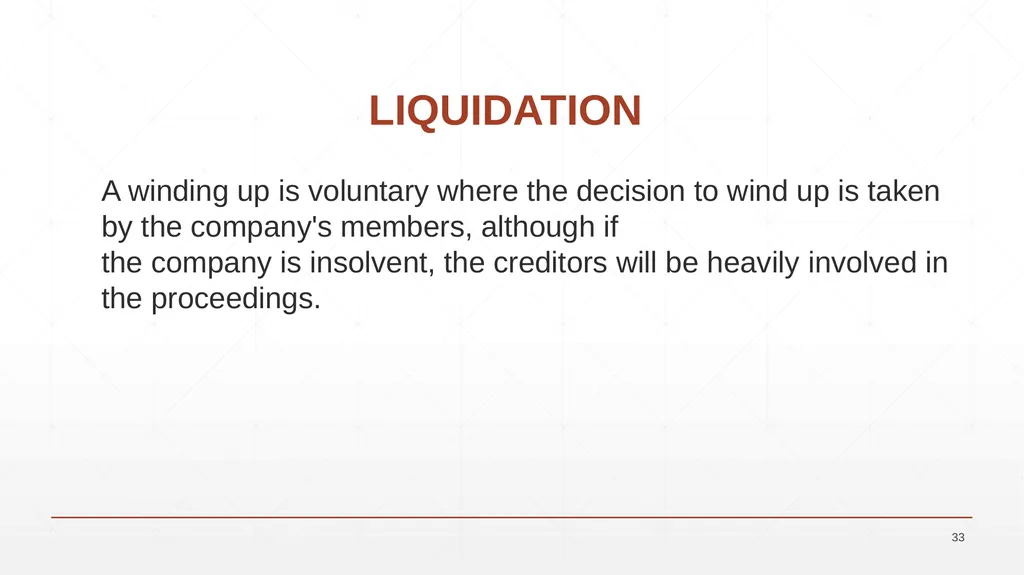 LIQUIDATION

A winding up is voluntary where the decision to wind up is taken by the company's members, although if the company is insolvent, the creditors will be heavily involved in the proceedings.

33